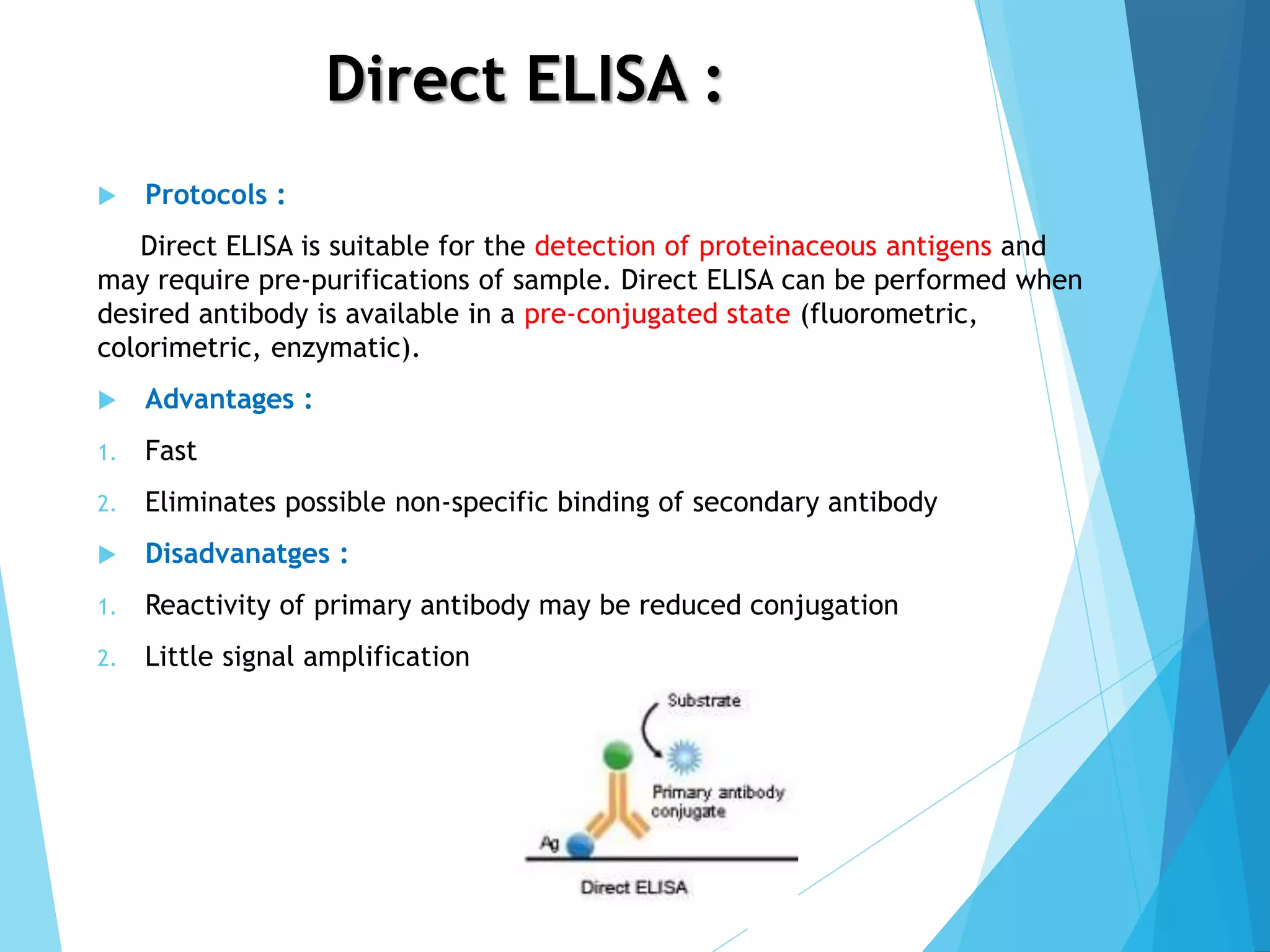 Direct ELISA :

Protocols :

Direct ELISA is suitable for the detection of proteinaceous antigens and may require pre-purifications of sample. Direct ELISA can be performed when desired antibody is available in a pre-conjugated state (fluorometric, colorimetric, enzymatic).

Advantages :

1. Fast
2. Eliminates possible non-specific binding of secondary antibody

Disadvanatges :

1. Reactivity of primary antibody may be reduced conjugation
2. Little signal amplification

Substrate

Primary antibody conjugate

Ag

Direct ELISA